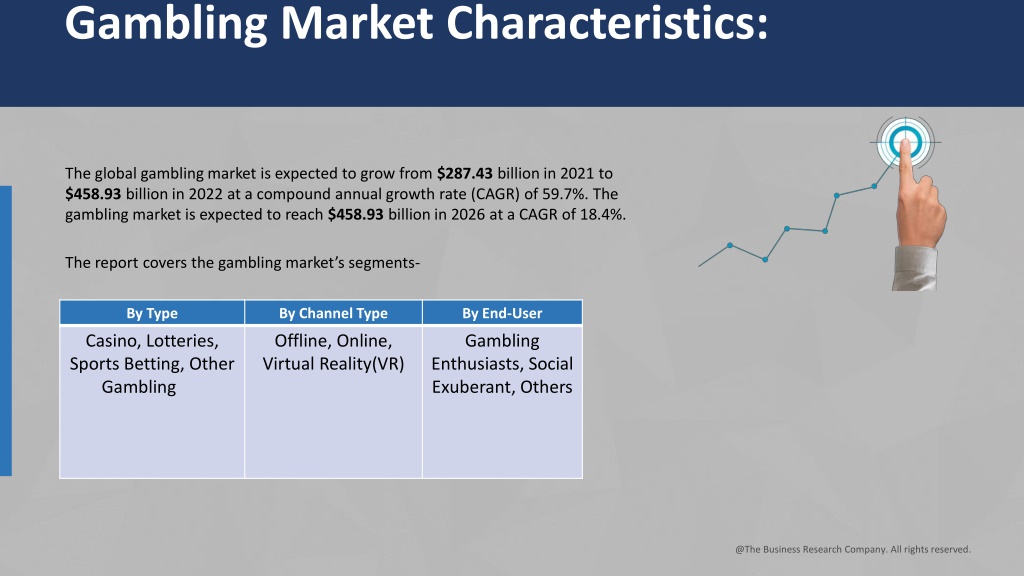 Gambling Market Characteristics:

The global gambling market is expected to grow from $287.43 billion in 2021 to $458.93 billion in 2022 at a compound annual growth rate (CAGR) of 59.7%. The gambling market is expected to reach $458.93 billion in 2026 at a CAGR of 18.4%.

The report covers the gambling market's segments-

| By Type | By Channel Type | By End-User |
|---|---|---|
| Casino, Lotteries, Sports Betting, Other Gambling | Offline, Online, Virtual Reality(VR) | Gambling Enthusiasts, Social Exuberant, Others |

@The Business Research Company. All rights reserved.